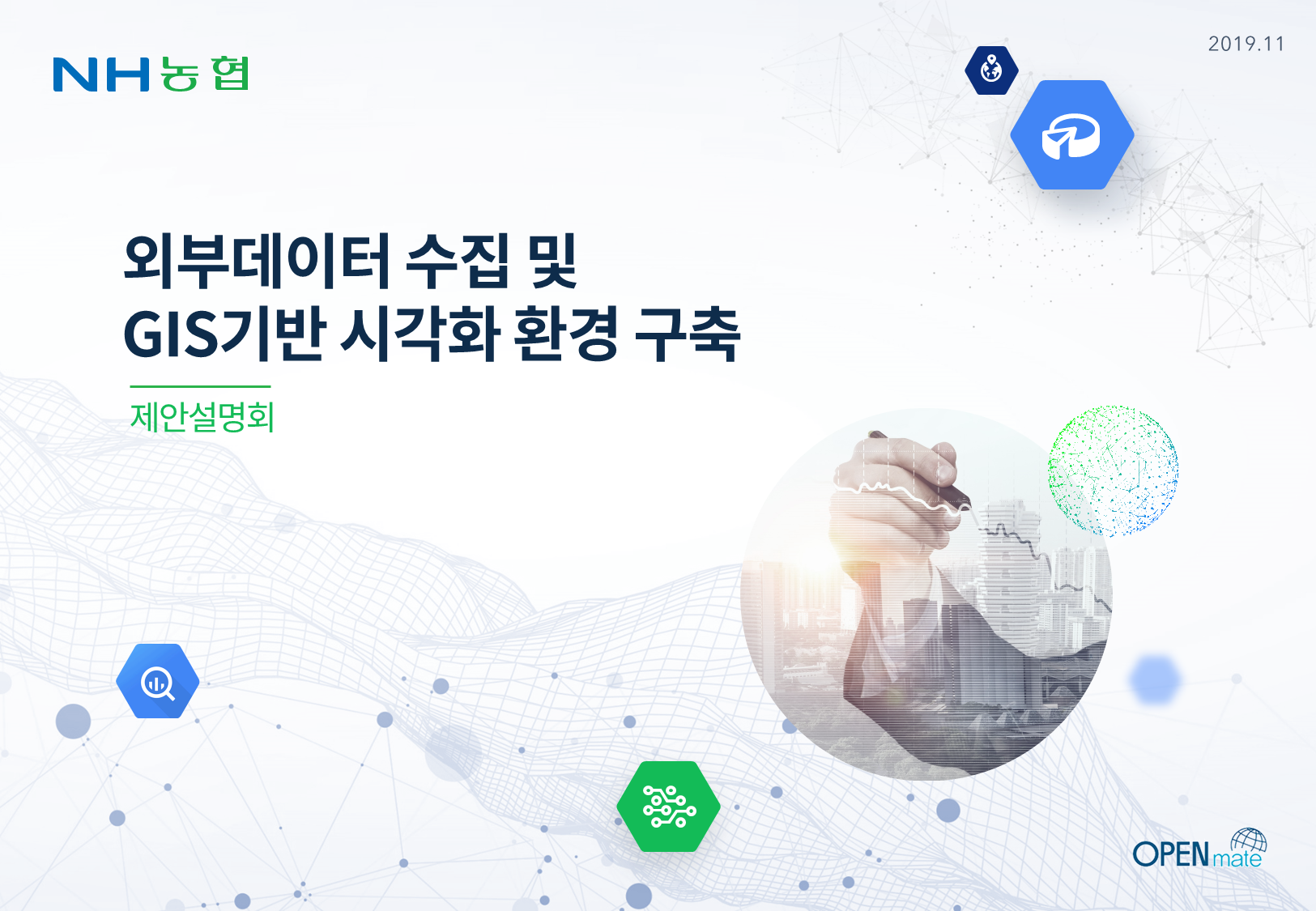 NH농협

2019.11

외부데이터 수집 및
GIS기반 시각화 환경 구축

제안설명회

OPENmate